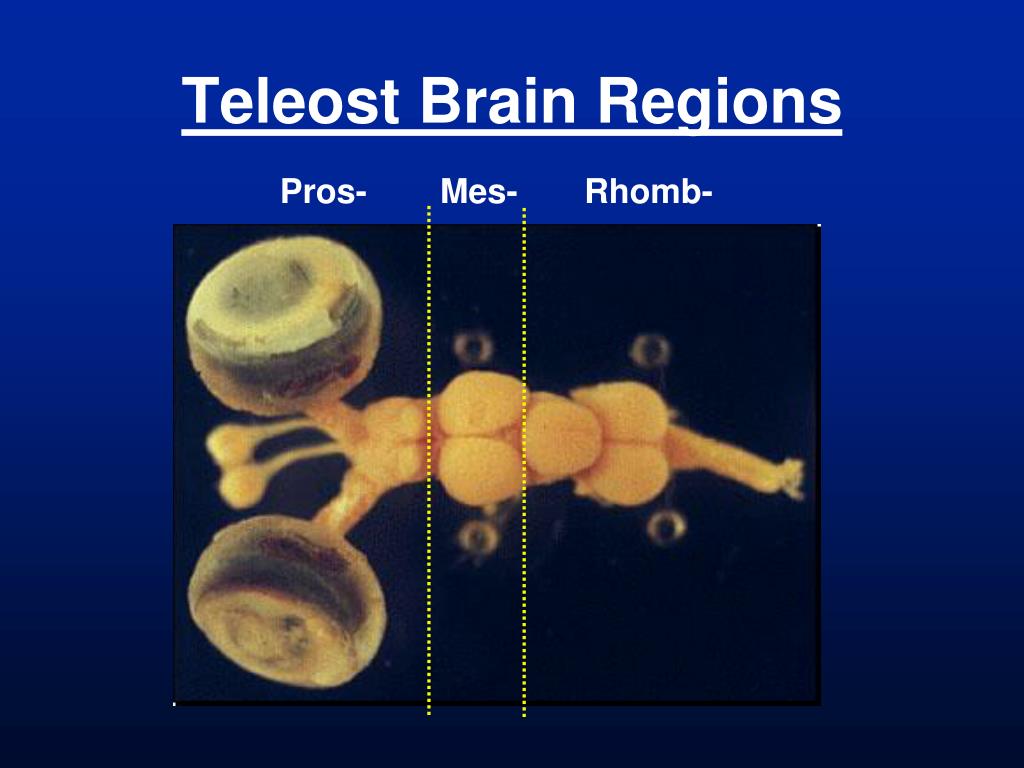 Teleost Brain Regions

Pros- Mes- Rhomb-